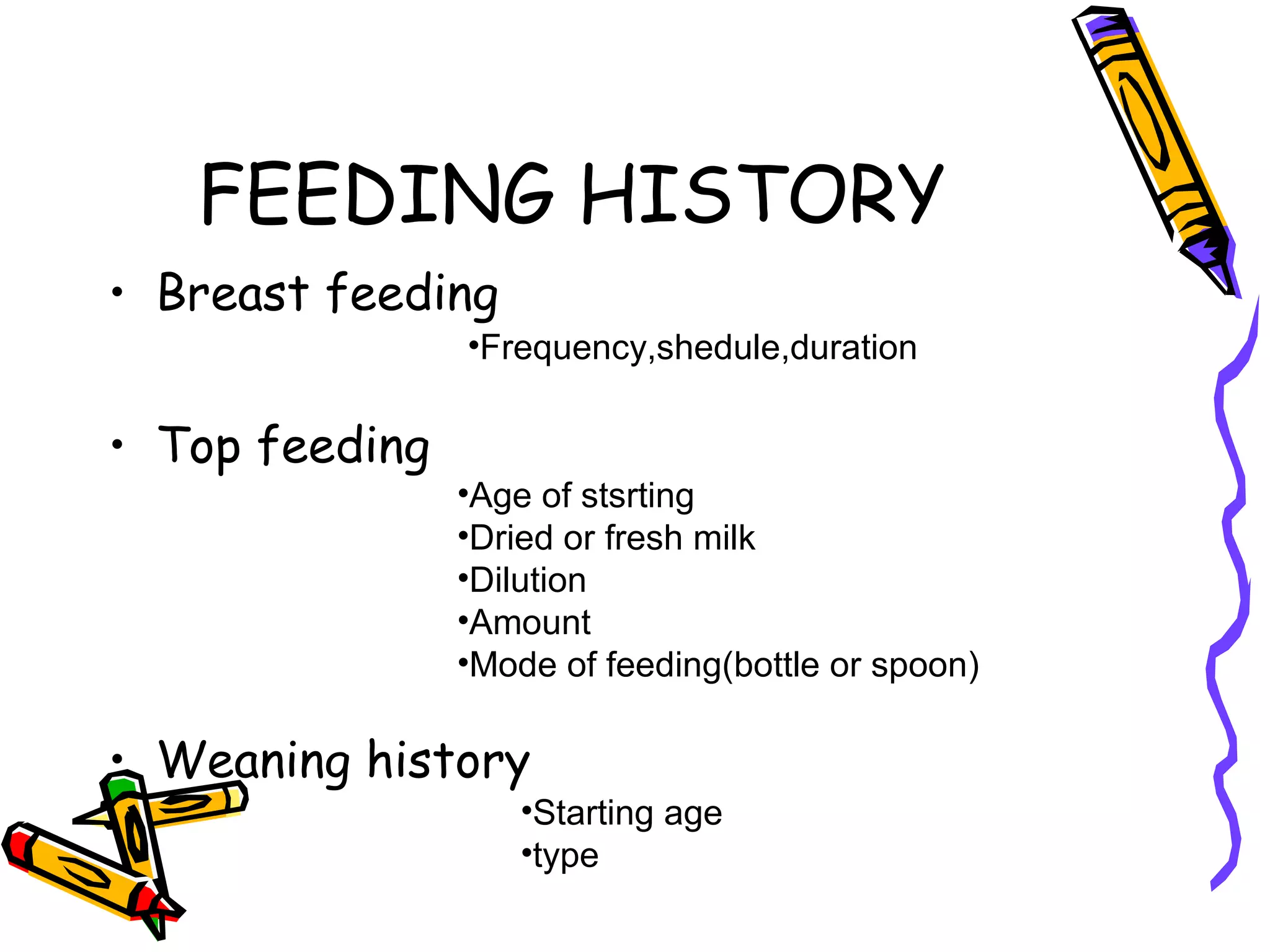 FEEDING HISTORY

• Breast feeding

•Frequency,shedule,duration

• Top feeding

•Age of stsrting
•Dried or fresh milk
•Dilution
•Amount
•Mode of feeding(bottle or spoon)

• Weaning history

•Starting age
•type